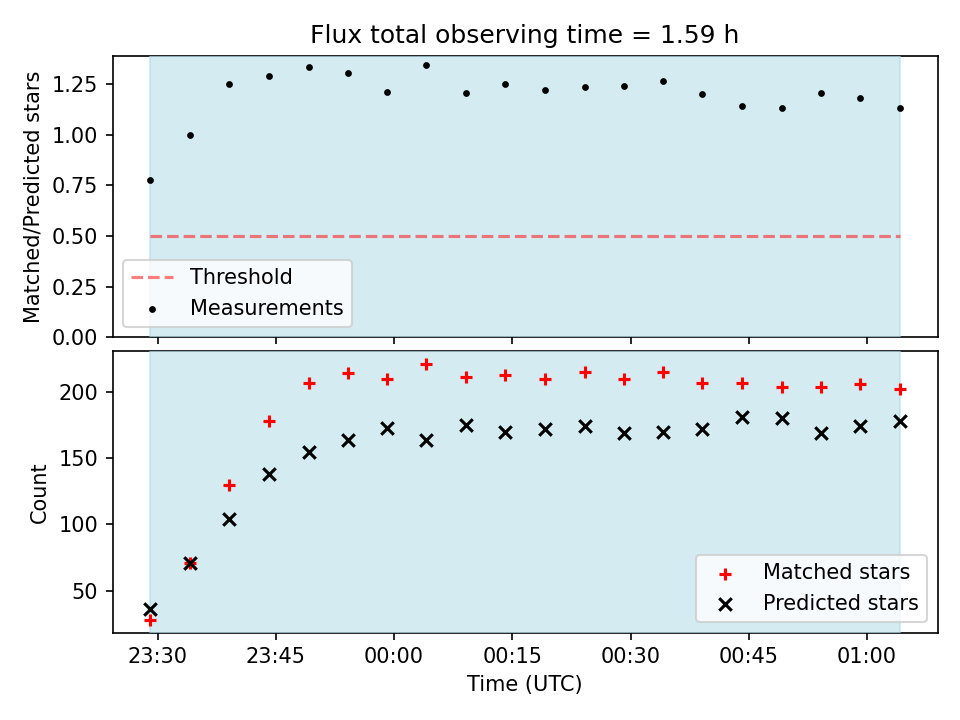 Flux total observing time = 1.59 h

Matched/Predicted stars

1.25
1.00
0.75
0.50
0.25
0.00

Threshold
Measurements

Count

200
150
100
50

Matched stars
Predicted stars

23:30
23:45
00:00
00:15
00:30
00:45
01:00

Time (UTC)